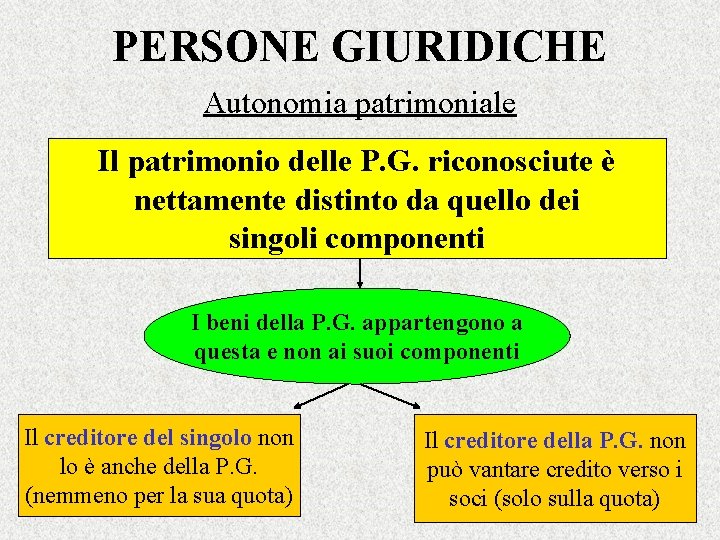 PERSONE GIURIDICHE

Autonomia patrimoniale

Il patrimonio delle P.G. riconosciute è nettamente distinto da quello dei singoli componenti

I beni della P.G. appartengono a questa e non ai suoi componenti

Il creditore del singolo non lo è anche della P.G. (nemmeno per la sua quota)

Il creditore della P.G. non può vantare credito verso i soci (solo sulla quota)